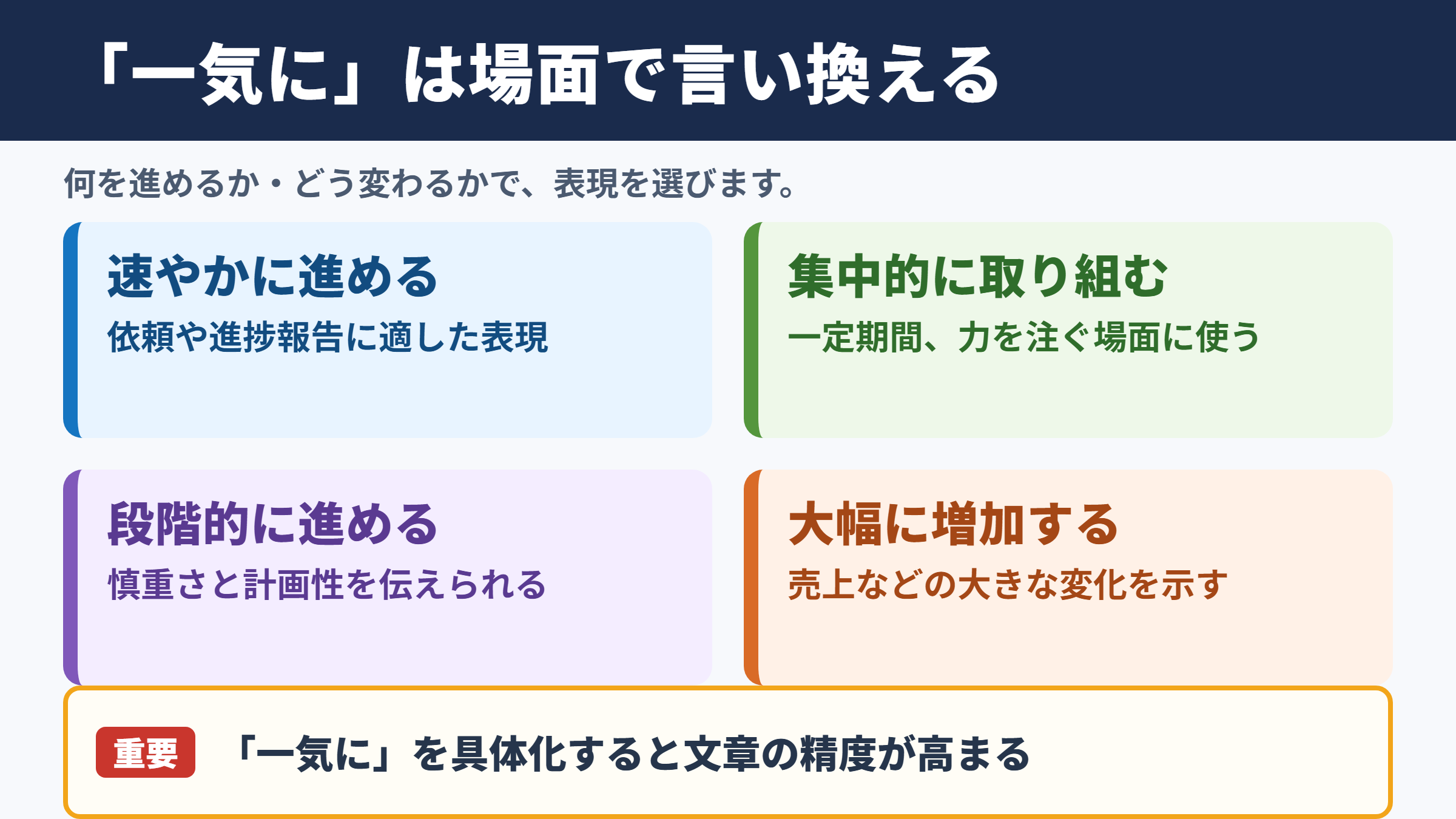 「一気に」は場面で言い換える

何を進めるか・どう変わるかで、表現を選びます。

速やかに進める
依頼や進捗報告に適した表現

集中的に取り組む
一定期間、力を注ぐ場面に使う

段階的に進める
慎重さと計画性を伝えられる

大幅に増加する
売上などの大きな変化を示す

重要 「一気に」を具体化すると文章の精度が高まる